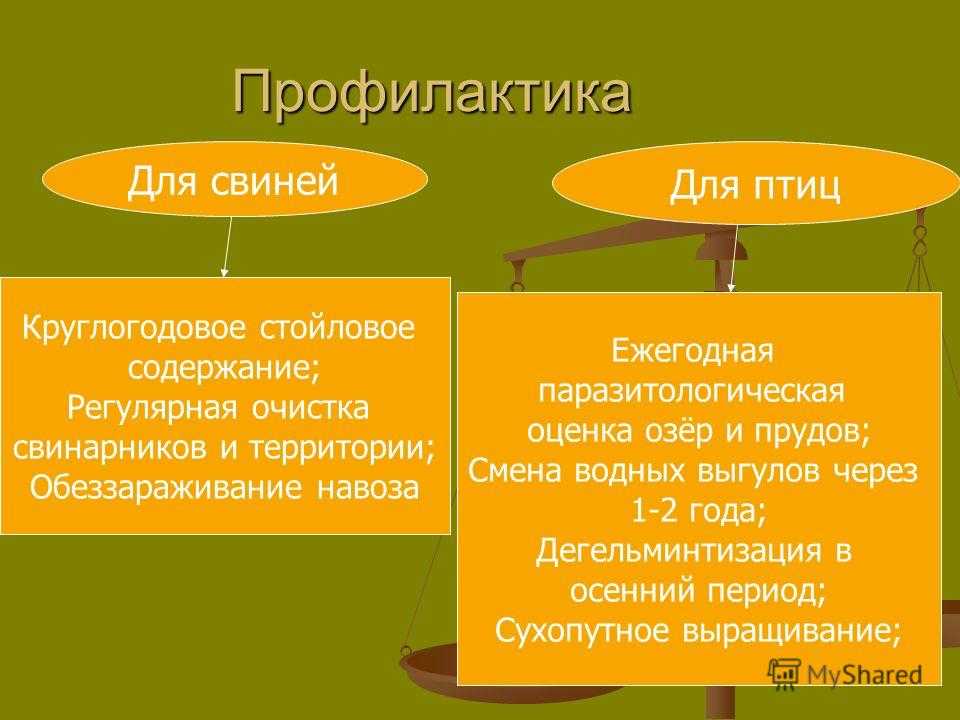 Профилактика

Для свиней

Для птиц

Круглогодовое стойловое содержание;
Регулярная очистка свинарников и территории;
Обеззараживание навоза

Ежегодная паразитологическая оценка озёр и прудов;
Смена водных выгулов через 1-2 года;
Дегельминтизация в осенний период;
Сухопутное выращивание;

MyShared